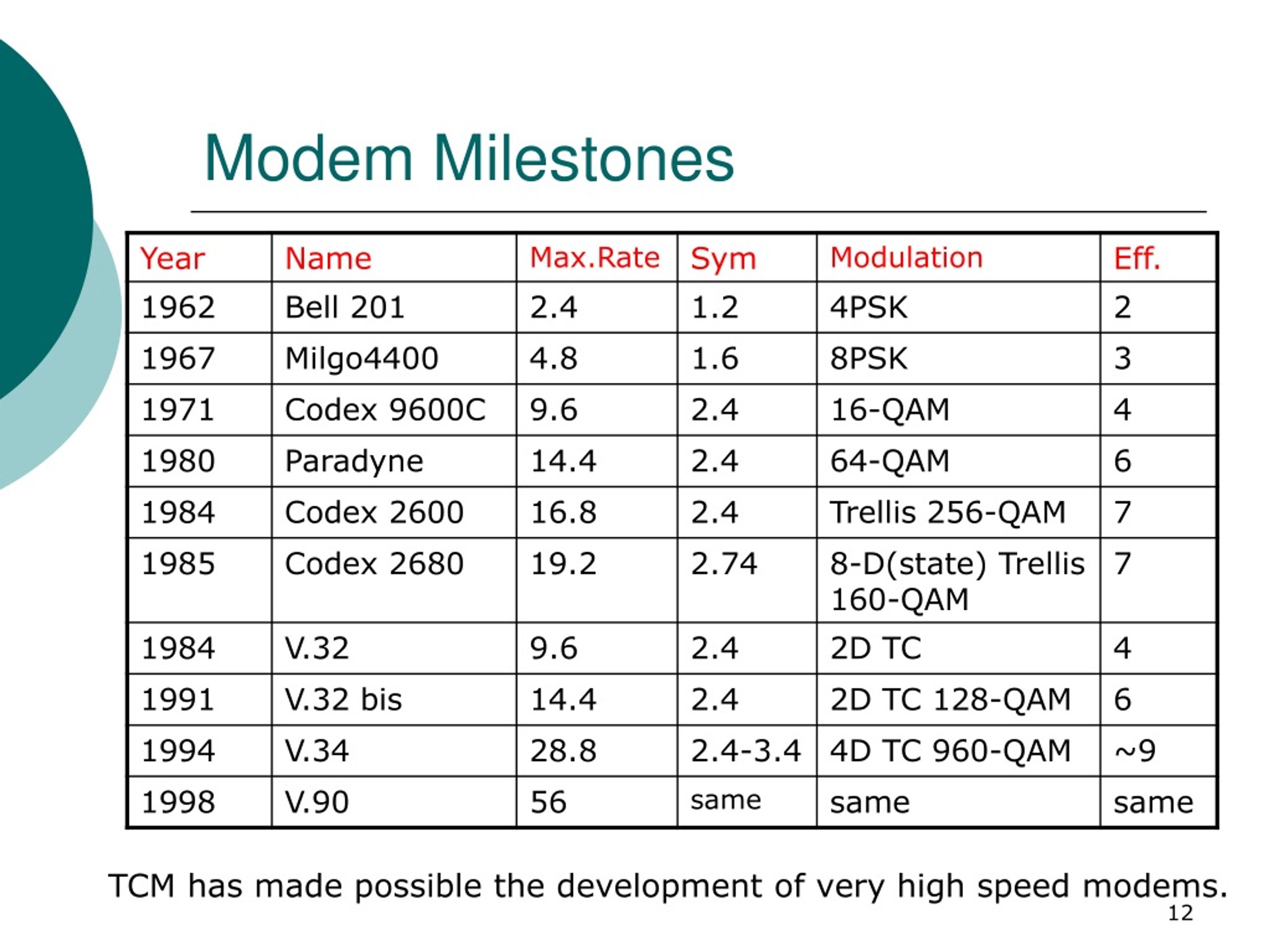 Modem Milestones

| Year | Name | Max.Rate | Sym | Modulation | Eff. |
|---|---|---|---|---|---|
| 1962 | Bell 201 | 2.4 | 1.2 | 4PSK | 2 |
| 1967 | Milgo4400 | 4.8 | 1.6 | 8PSK | 3 |
| 1971 | Codex 9600C | 9.6 | 2.4 | 16-QAM | 4 |
| 1980 | Paradyne | 14.4 | 2.4 | 64-QAM | 6 |
| 1984 | Codex 2600 | 16.8 | 2.4 | Trellis 256-QAM | 7 |
| 1985 | Codex 2680 | 19.2 | 2.74 | 8-D(state) Trellis 160-QAM | 7 |
| 1984 | V.32 | 9.6 | 2.4 | 2D TC | 4 |
| 1991 | V.32 bis | 14.4 | 2.4 | 2D TC 128-QAM | 6 |
| 1994 | V.34 | 28.8 | 2.4-3.4 | 4D TC 960-QAM | ~9 |
| 1998 | V.90 | 56 | same | same | same |

TCM has made possible the development of very high speed modems.

12